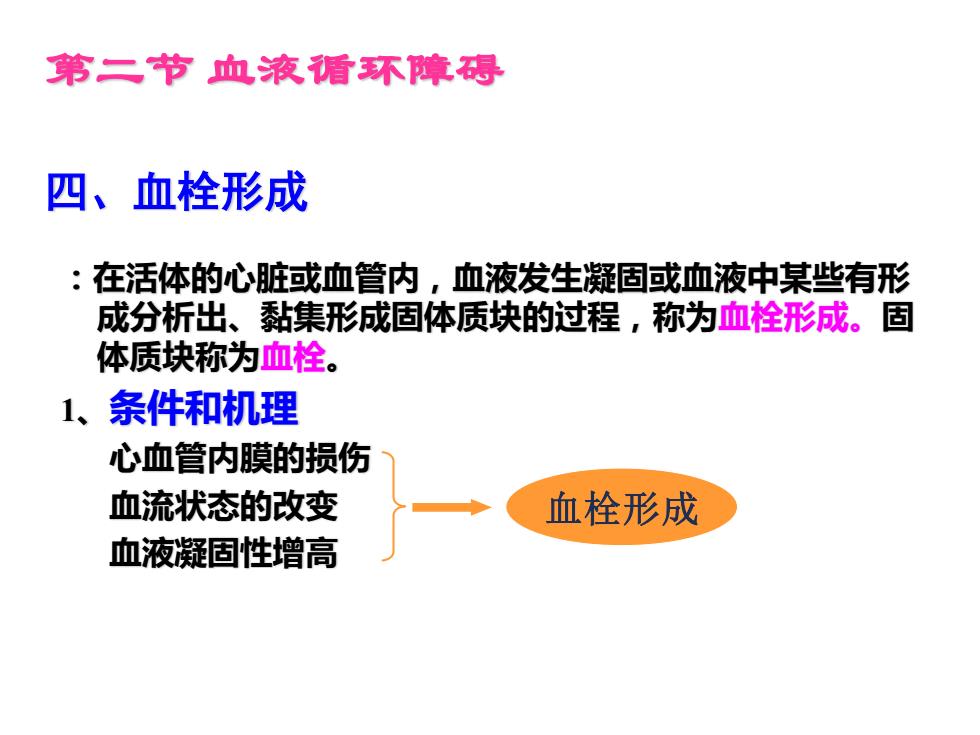 第二节 血液循环障碍

四、血栓形成

：在活体的心脏或血管内，血液发生凝固或血液中某些有形成分析出、黏集形成固体质块的过程，称为血栓形成。固体质块称为血栓。

1、条件和机理

心血管内膜的损伤
血流状态的改变
血液凝固性增高

血栓形成